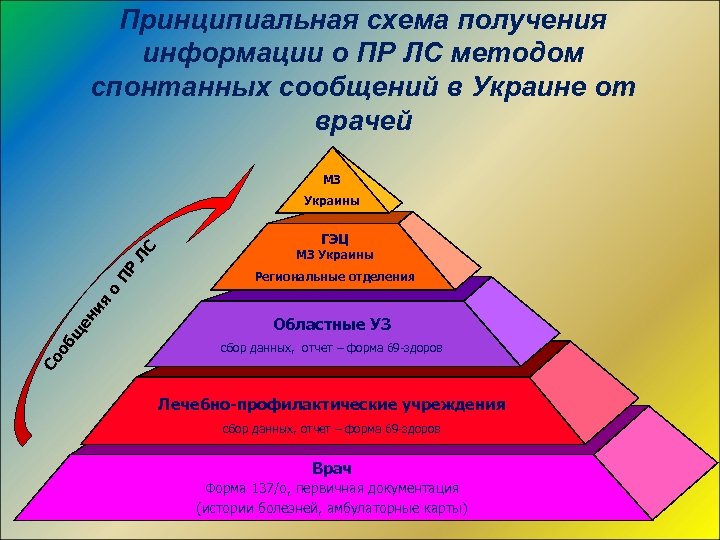 Принципиальная схема получения информации о ПР ЛС методом спонтанных сообщений в Украине от врачей

Сообщения о ПР ЛС

МЗ
Украины

ГЭЦ
МЗ Украины
Региональные отделения

Областные УЗ
сбор данных, отчет – форма 69-здоров

Лечебно-профилактические учреждения
сбор данных, отчет – форма 69-здоров

Врач
Форма 137/о, первичная документация
(истории болезней, амбулаторные карты)